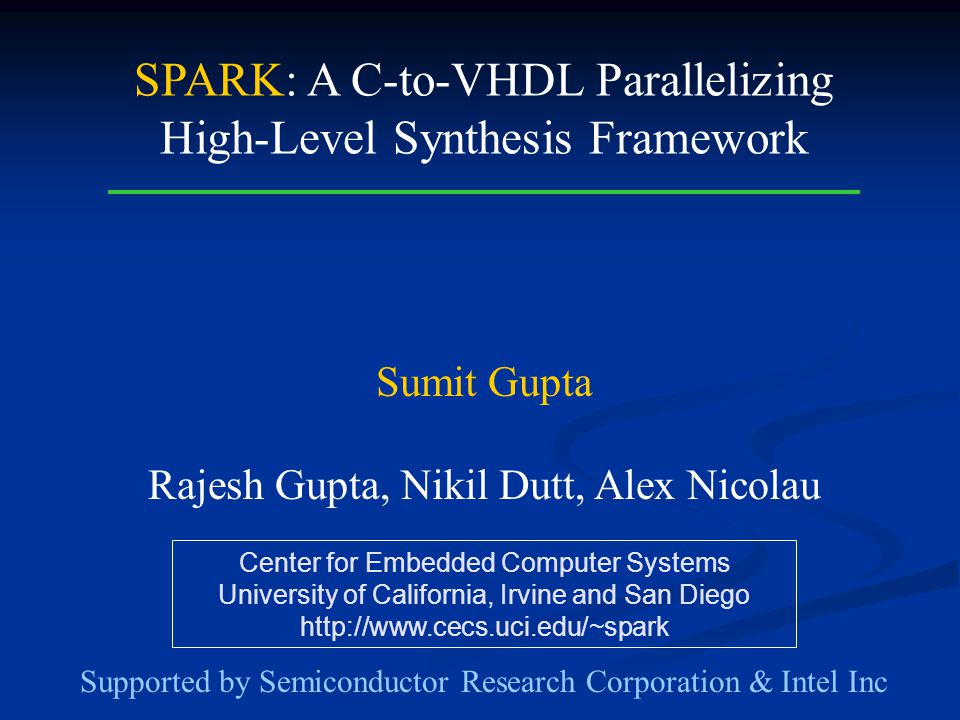 SPARK: A C-to-VHDL Parallelizing High-Level Synthesis Framework

Sumit Gupta

Rajesh Gupta, Nikil Dutt, Alex Nicolau

Center for Embedded Computer Systems
University of California, Irvine and San Diego
http://www.cecs.uci.edu/~spark

Supported by Semiconductor Research Corporation & Intel Inc